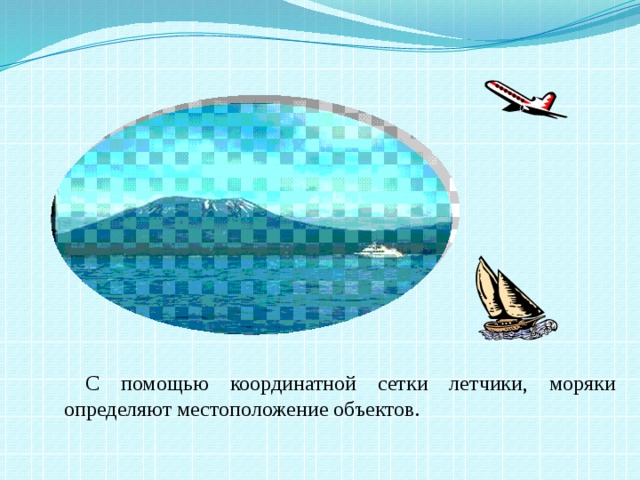 С помощью координатной сетки летчики, моряки определяют местоположение объектов.